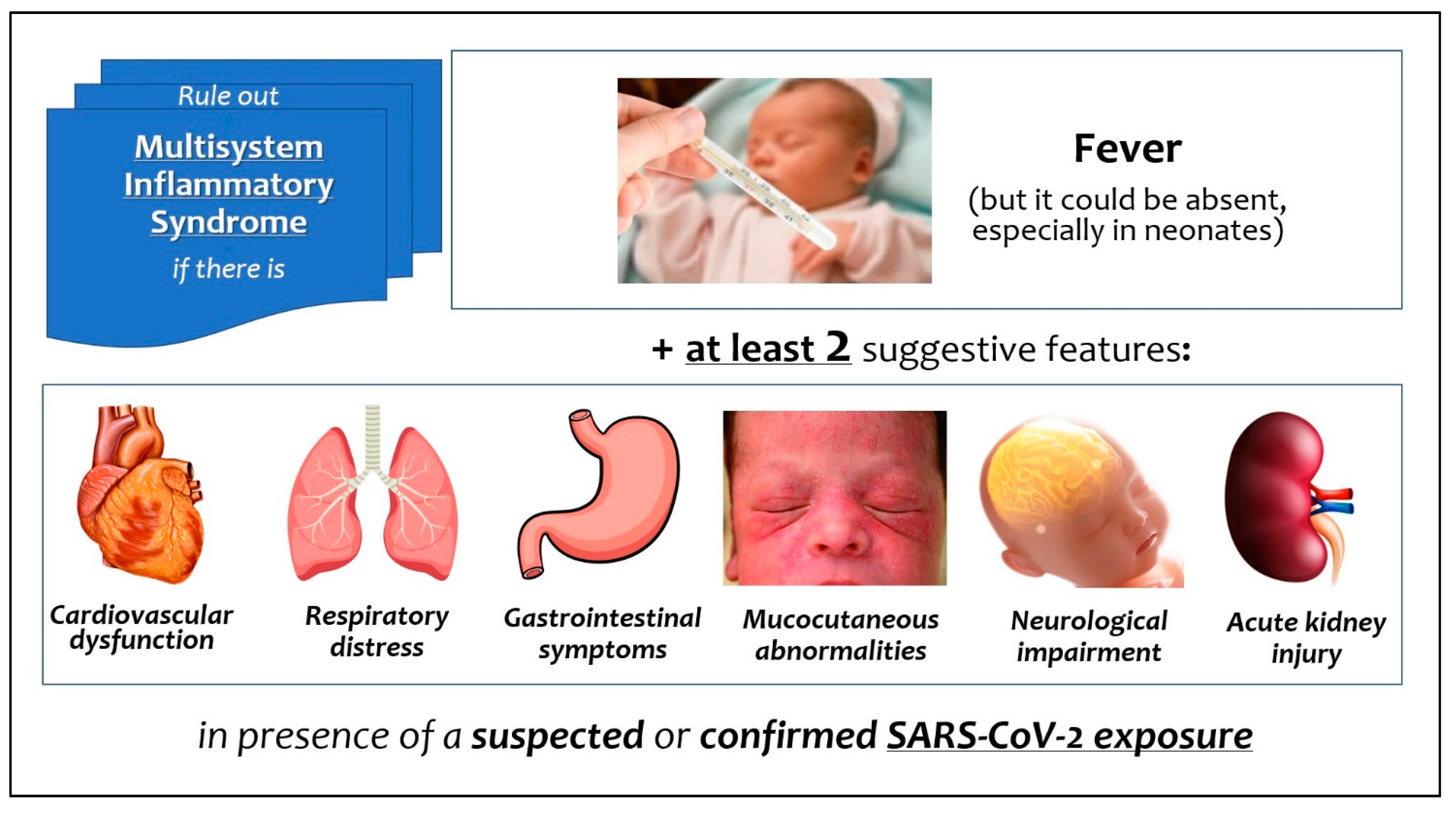 Rule out

Multisystem Inflammatory Syndrome

if there is

Fever

(but it could be absent, especially in neonates)

+ at least 2 suggestive features:

Cardiovascular dysfunction

Respiratory distress

Gastrointestinal symptoms

Mucocutaneous abnormalities

Neurological impairment

Acute kidney injury

in presence of a suspected or confirmed SARS-CoV-2 exposure